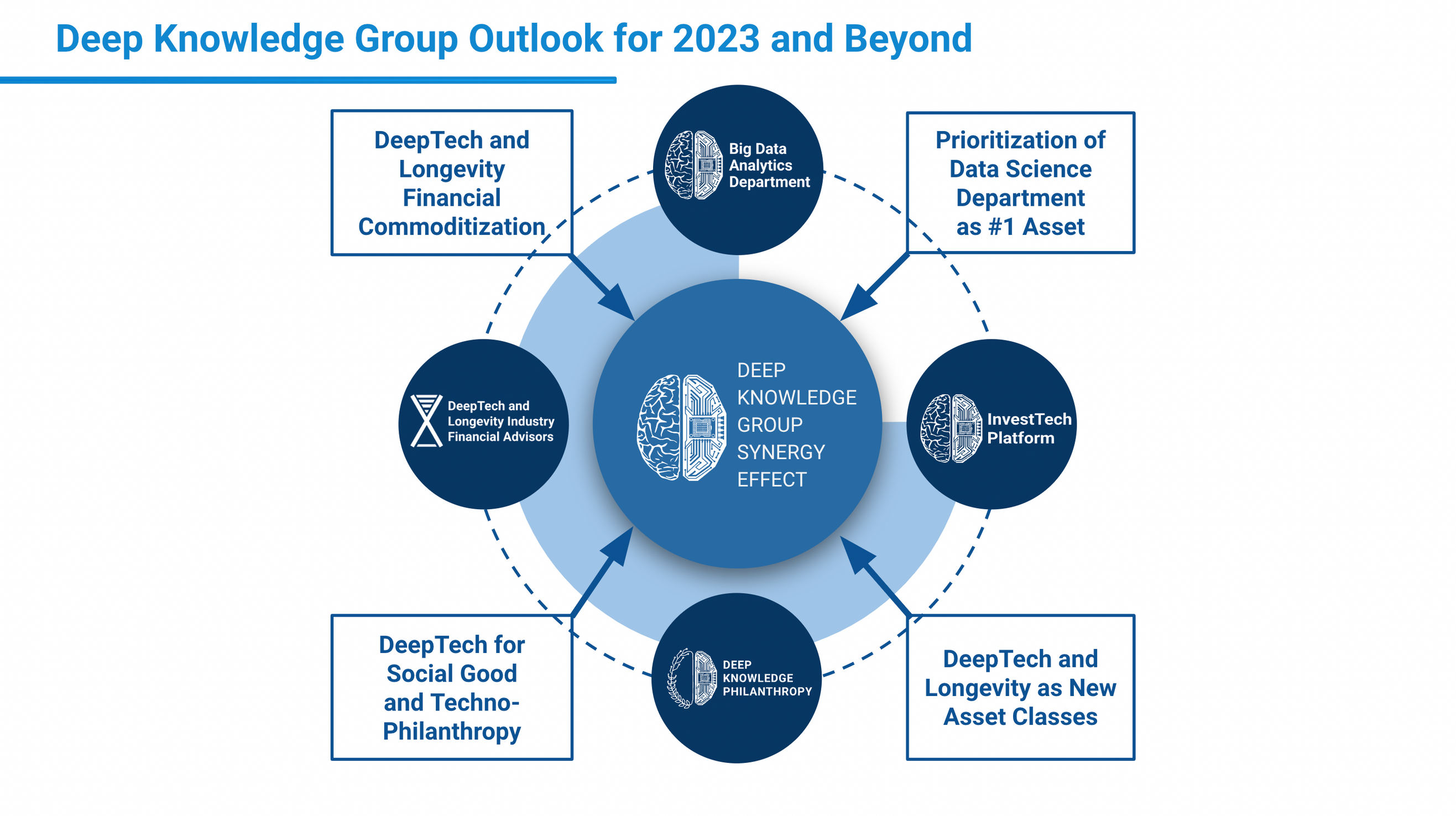 Deep Knowledge Group Outlook for 2023 and Beyond

DeepTech and Longevity Financial Commoditization

Big Data Analytics Department

Prioritization of Data Science Department as #1 Asset

DeepTech and Longevity Industry Financial Advisors

DEEP KNOWLEDGE GROUP SYNERGY EFFECT

InvestTech Platform

DeepTech for Social Good and Techno-Philanthropy

DEEP KNOWLEDGE PHILANTHROPY

DeepTech and Longevity as New Asset Classes